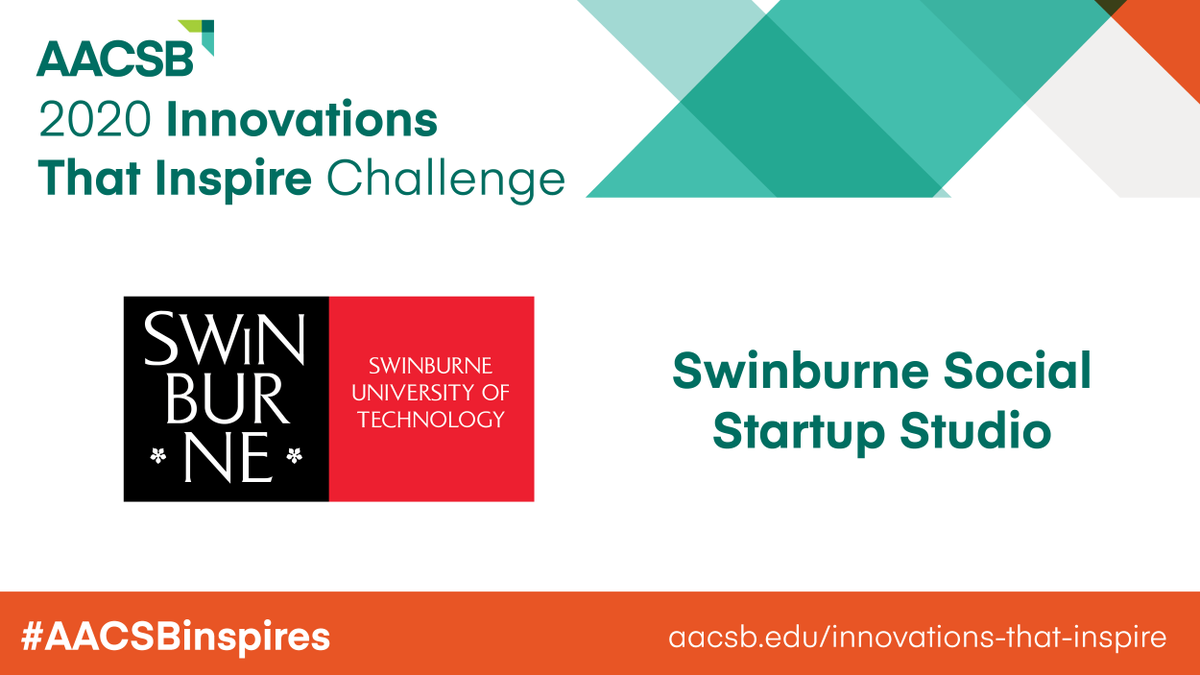 AACSB
2020 Innovations That Inspire Challenge

SWIN BUR NE

SWINBURNE UNIVERSITY OF TECHNOLOGY

Swinburne Social Startup Studio

#AACSBinspires

aacsb.edu/innovations-that-inspire